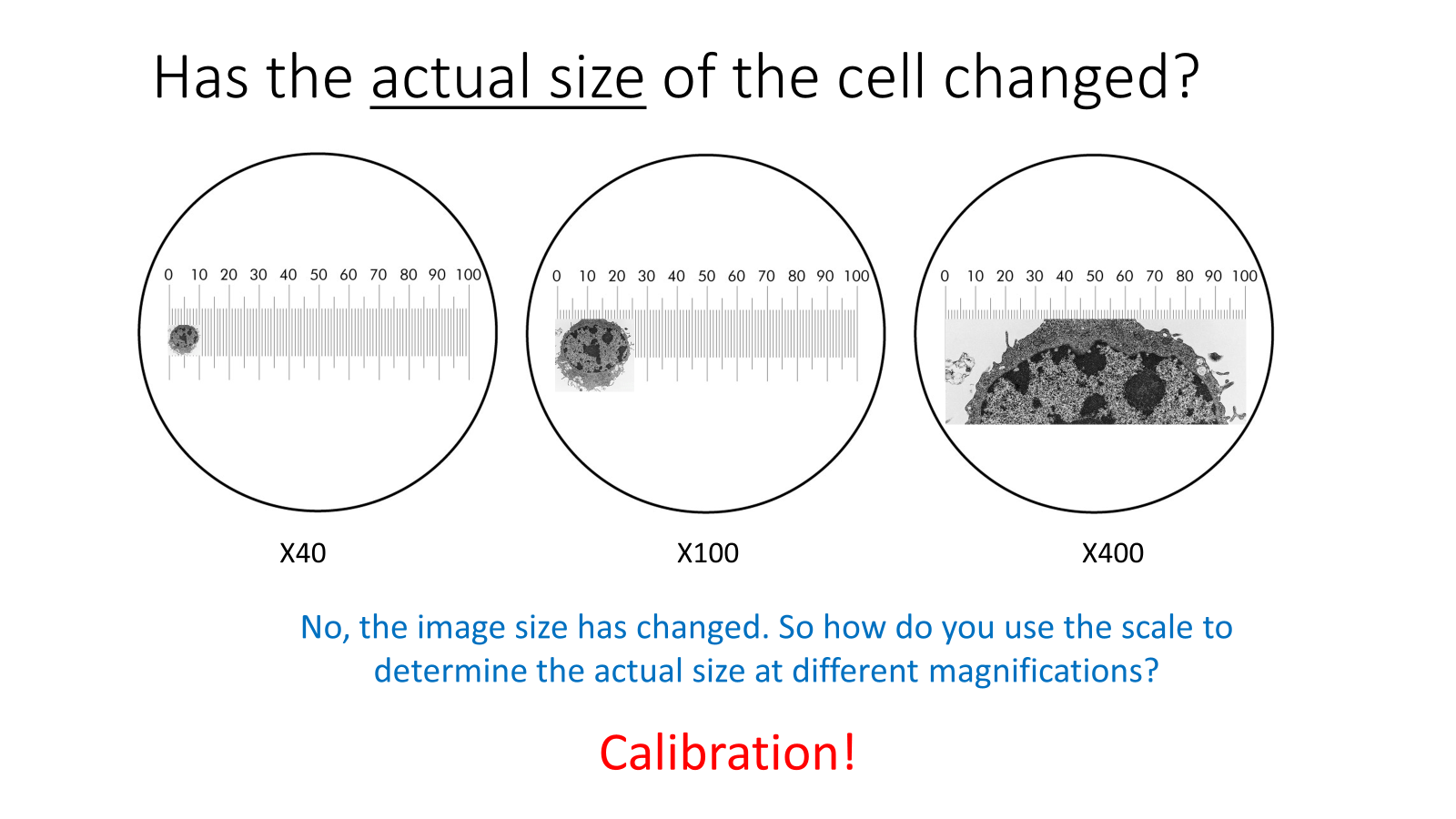 Has the actual size of the cell changed?

0 10 20 30 40 50 60 70 80 90 100

0 10 20 30 40 50 60 70 80 90 100

0 10 20 30 40 50 60 70 80 90 100

X40

X100

X400

No, the image size has changed. So how do you use the scale to determine the actual size at different magnifications?

Calibration!